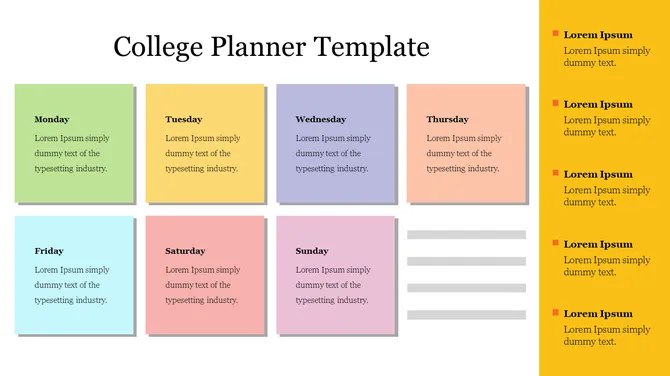 College Planner Template

Monday
Lorem Ipsum simply dummy text of the typesetting industry.

Tuesday
Lorem Ipsum simply dummy text of the typesetting industry.

Wednesday
Lorem Ipsum simply dummy text of the typesetting industry.

Thursday
Lorem Ipsum simply dummy text of the typesetting industry.

Friday
Lorem Ipsum simply dummy text of the typesetting industry.

Saturday
Lorem Ipsum simply dummy text of the typesetting industry.

Sunday
Lorem Ipsum simply dummy text of the typesetting industry.

Lorem Ipsum
Lorem Ipsum simply dummy text.

Lorem Ipsum
Lorem Ipsum simply dummy text.

Lorem Ipsum
Lorem Ipsum simply dummy text.

Lorem Ipsum
Lorem Ipsum simply dummy text.

Lorem Ipsum
Lorem Ipsum simply dummy text.